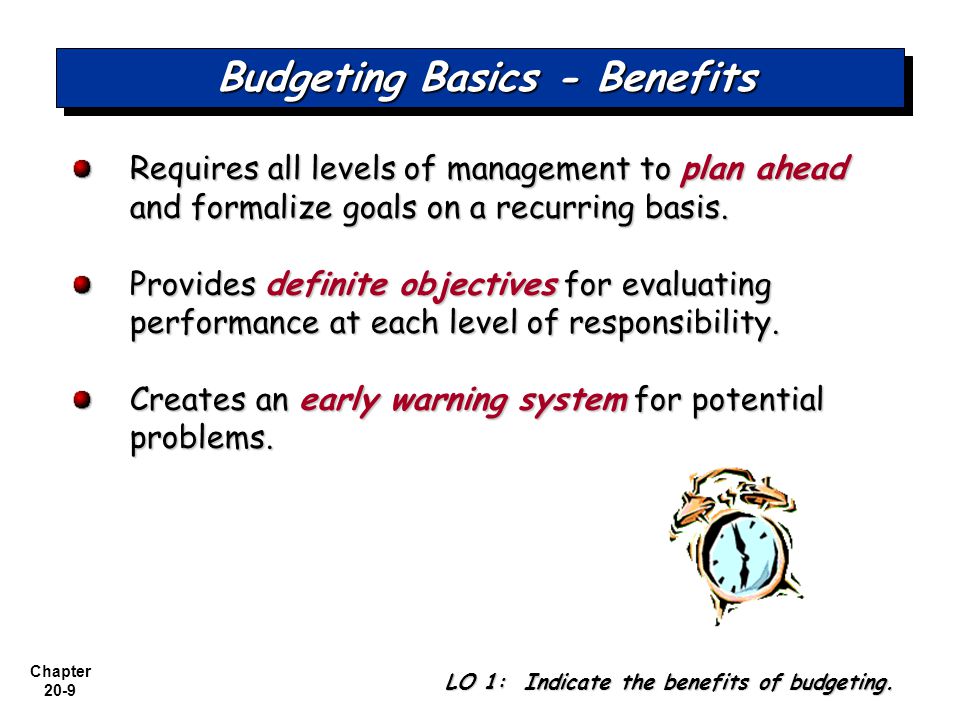 Budgeting Basics - Benefits

Requires all levels of management to plan ahead and formalize goals on a recurring basis.

Provides definite objectives for evaluating performance at each level of responsibility.

Creates an early warning system for potential problems.

Chapter 20-9

LO 1: Indicate the benefits of budgeting.